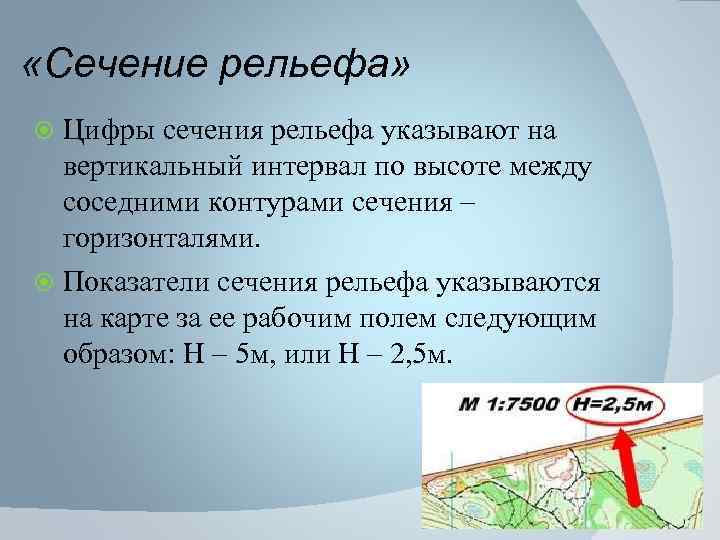 «Сечение рельефа»

Цифры сечения рельефа указывают на вертикальный интервал по высоте между соседними контурами сечения – горизонталями.

Показатели сечения рельефа указываются на карте за ее рабочим полем следующим образом: Н – 5м, или Н – 2,5м.

М 1:7500 Н=2,5м